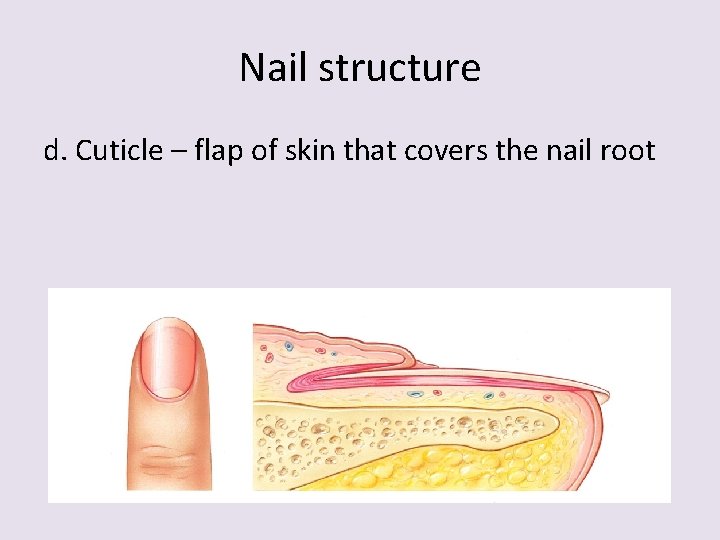 Nail structure

d. Cuticle – flap of skin that covers the nail root